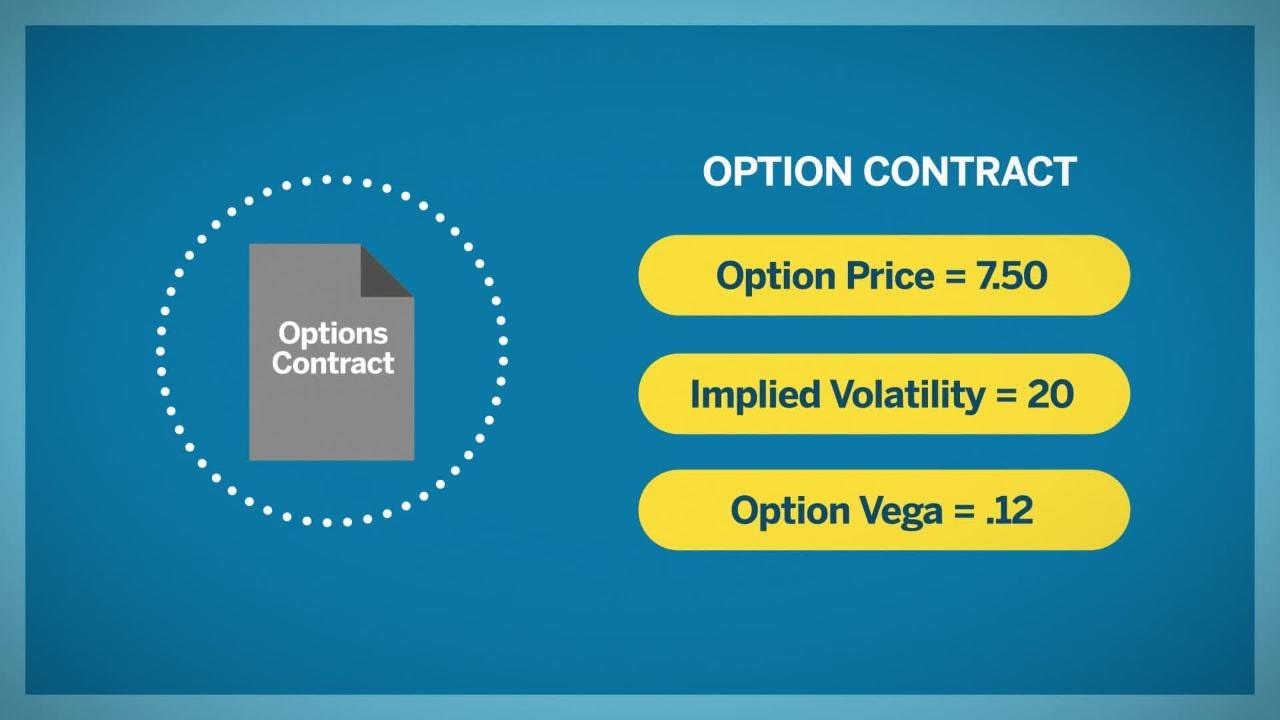 Options Contract

OPTION CONTRACT

Option Price = 7.50

Implied Volatility = 20

Option Vega = .12